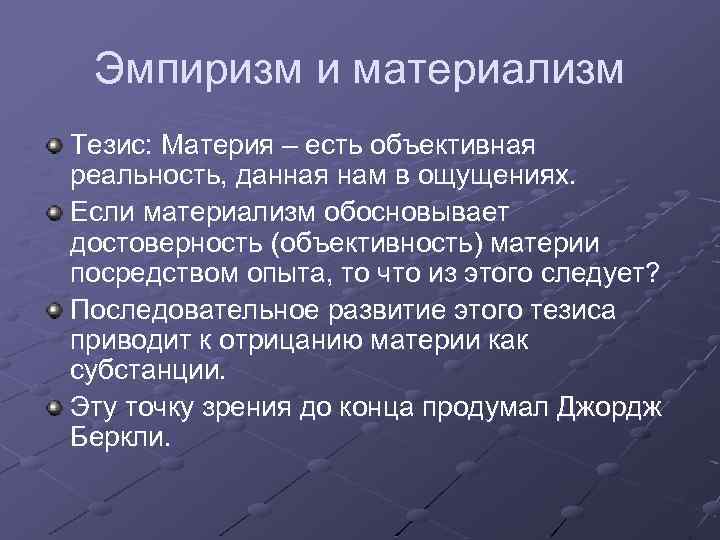 Эмпиризм и материализм

Тезис: Материя – есть объективная реальность, данная нам в ощущениях.

Если материализм обосновывает достоверность (объективность) материи посредством опыта, то что из этого следует?

Последовательное развитие этого тезиса приводит к отрицанию материи как субстанции.

Эту точку зрения до конца продумал Джордж Беркли.